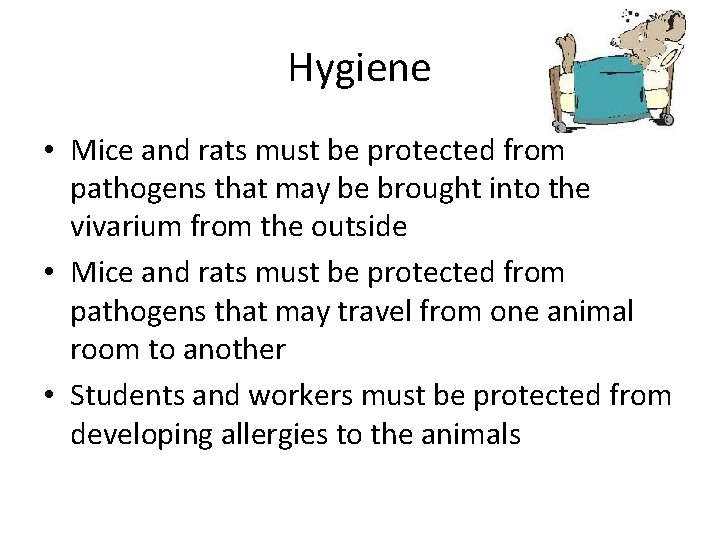 Hygiene

• Mice and rats must be protected from pathogens that may be brought into the vivarium from the outside
• Mice and rats must be protected from pathogens that may travel from one animal room to another
• Students and workers must be protected from developing allergies to the animals